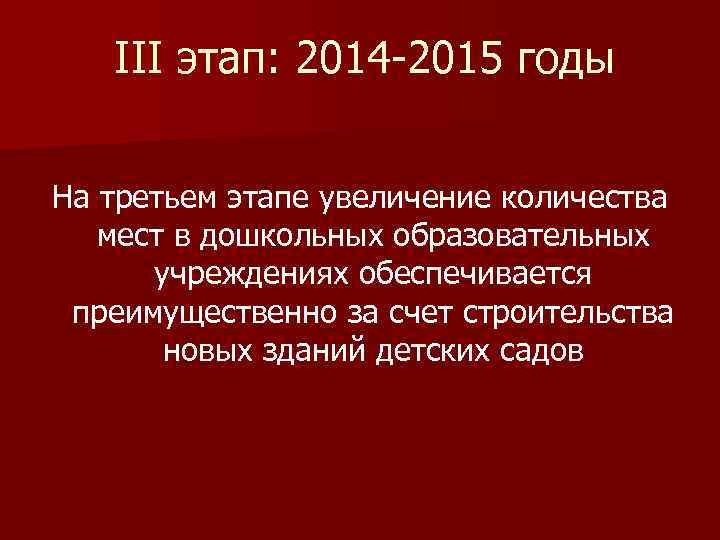 III этап: 2014-2015 годы

На третьем этапе увеличение количества мест в дошкольных образовательных учреждениях обеспечивается преимущественно за счет строительства новых зданий детских садов